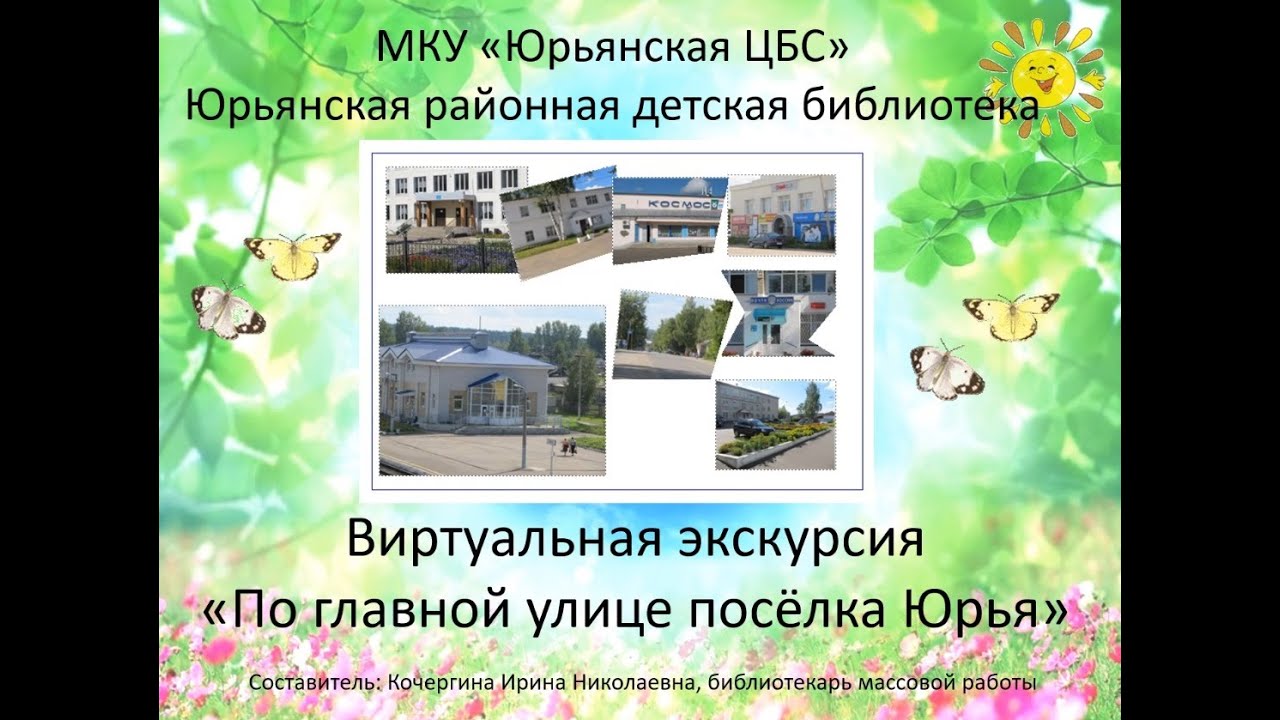 МКУ «Юрьянская ЦБС»
Юрьянская районная детская библиотека

КОСМОС

Виртуальная экскурсия
«По главной улице посёлка Юрья»

Составитель: Кочергина Ирина Николаевна, библиотекарь массовой работы